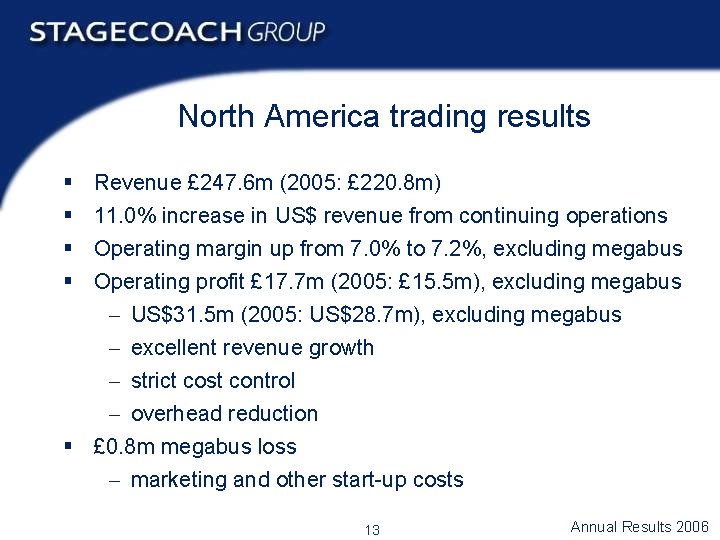 STAGECOACH GROUP

North America trading results

▪ Revenue £247.6m (2005: £220.8m)
▪ 11.0% increase in US$ revenue from continuing operations
▪ Operating margin up from 7.0% to 7.2%, excluding megabus
▪ Operating profit £17.7m (2005: £15.5m), excluding megabus
– US$31.5m (2005: US$28.7m), excluding megabus
– excellent revenue growth
– strict cost control
– overhead reduction
▪ £0.8m megabus loss
– marketing and other start-up costs

13

Annual Results 2006